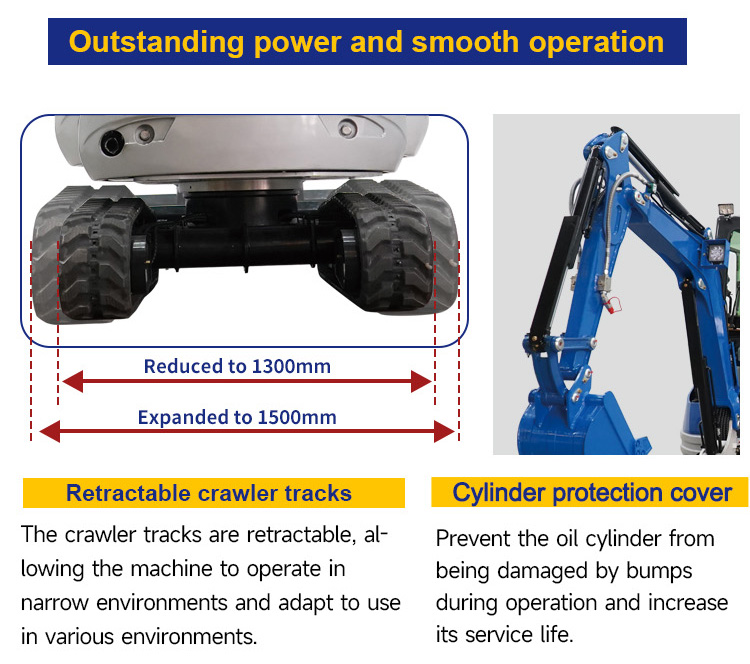 Outstanding power and smooth operation

Reduced to 1300mm

Expanded to 1500mm

Retractable crawler tracks

The crawler tracks are retractable, allowing the machine to operate in narrow environments and adapt to use in various environments.

Cylinder protection cover

Prevent the oil cylinder from being damaged by bumps during operation and increase its service life.